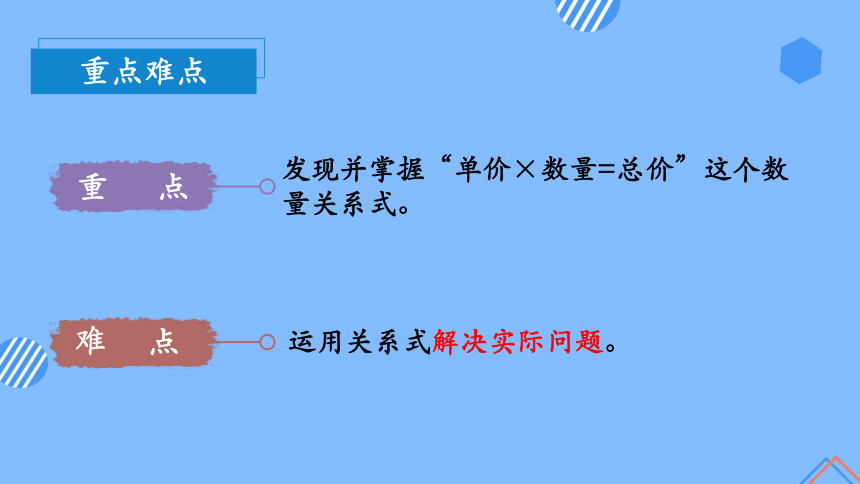 重点难点

重　点

发现并掌握“单价×数量=总价”这个数量关系式。

难　点

运用关系式解决实际问题。